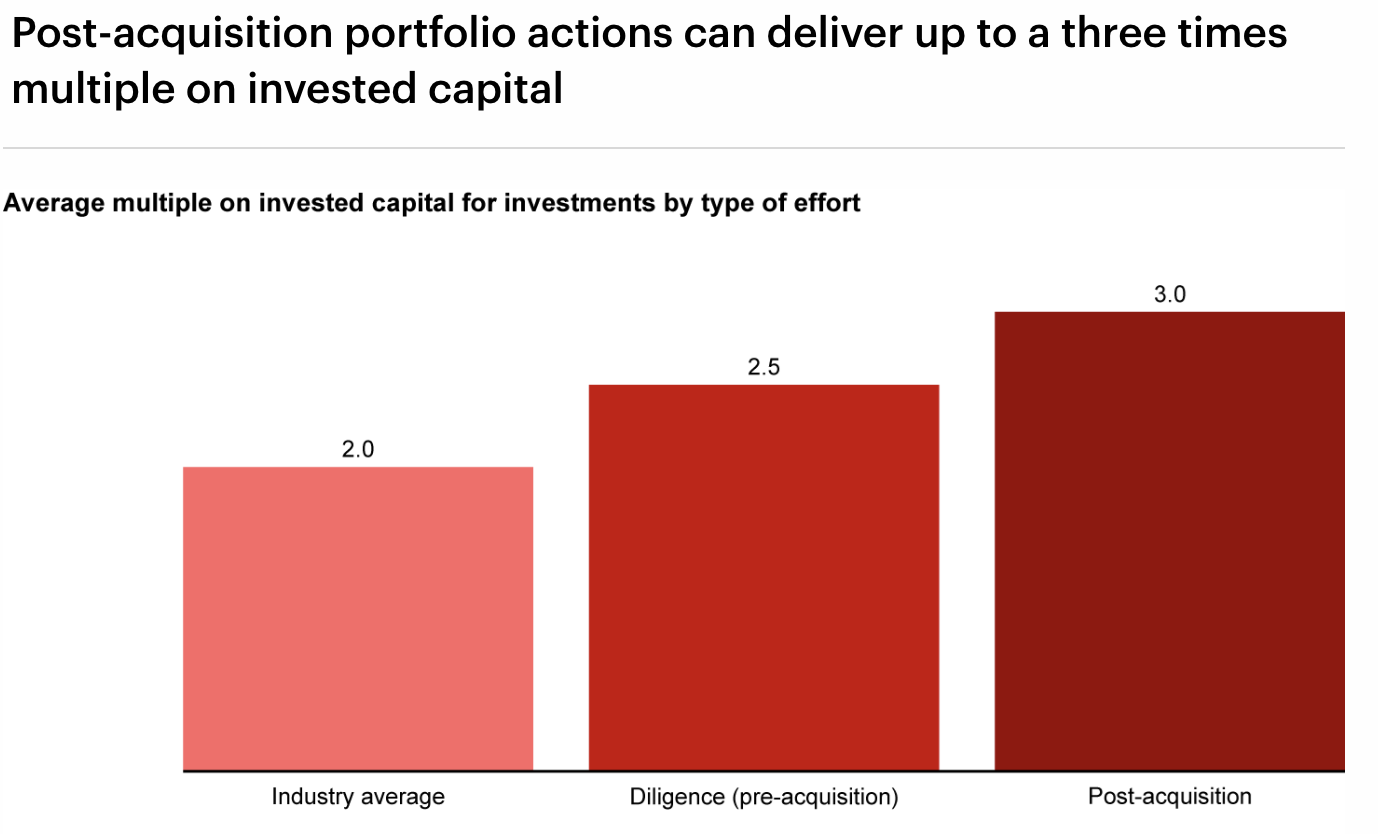 Post-acquisition portfolio actions can deliver up to a three times multiple on invested capital

Average multiple on invested capital for investments by type of effort

2.0
2.5
3.0

Industry average
Diligence (pre-acquisition)
Post-acquisition